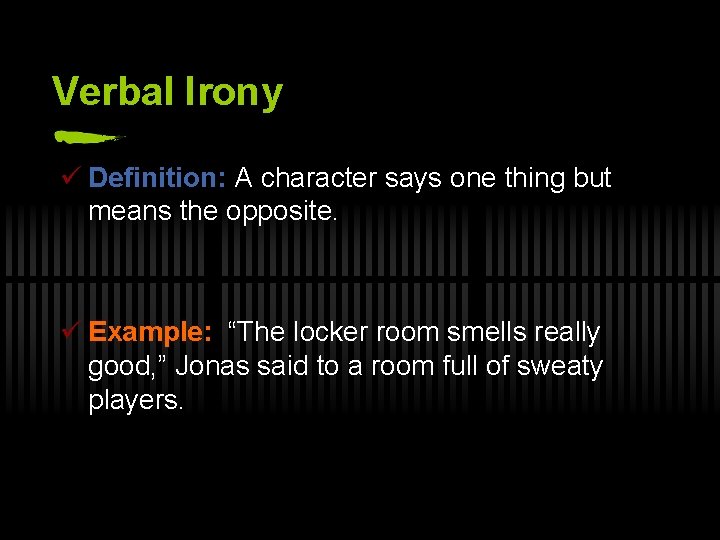 Verbal Irony

✓ Definition: A character says one thing but means the opposite.

✓ Example: “The locker room smells really good,” Jonas said to a room full of sweaty players.